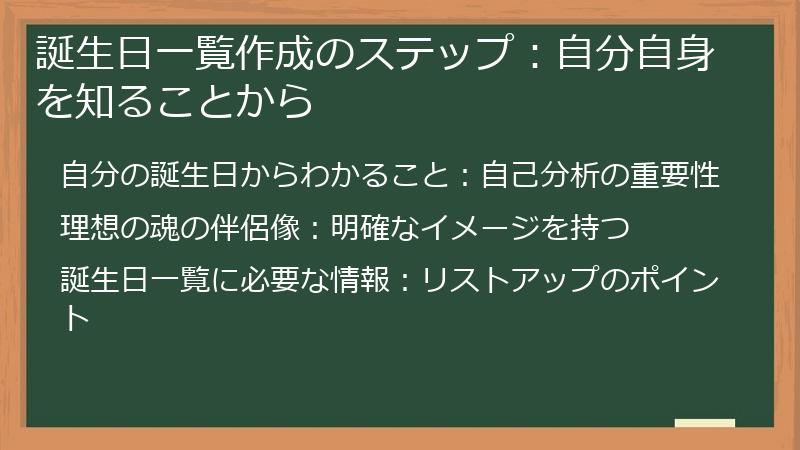 誕生日一覧作成のステップ：自分自身を知ることから

自分の誕生日からわかること：自己分析の重要性

理想の魂の伴侶像：明確なイメージを持つ

誕生日一覧に必要な情報：リストアップのポイント